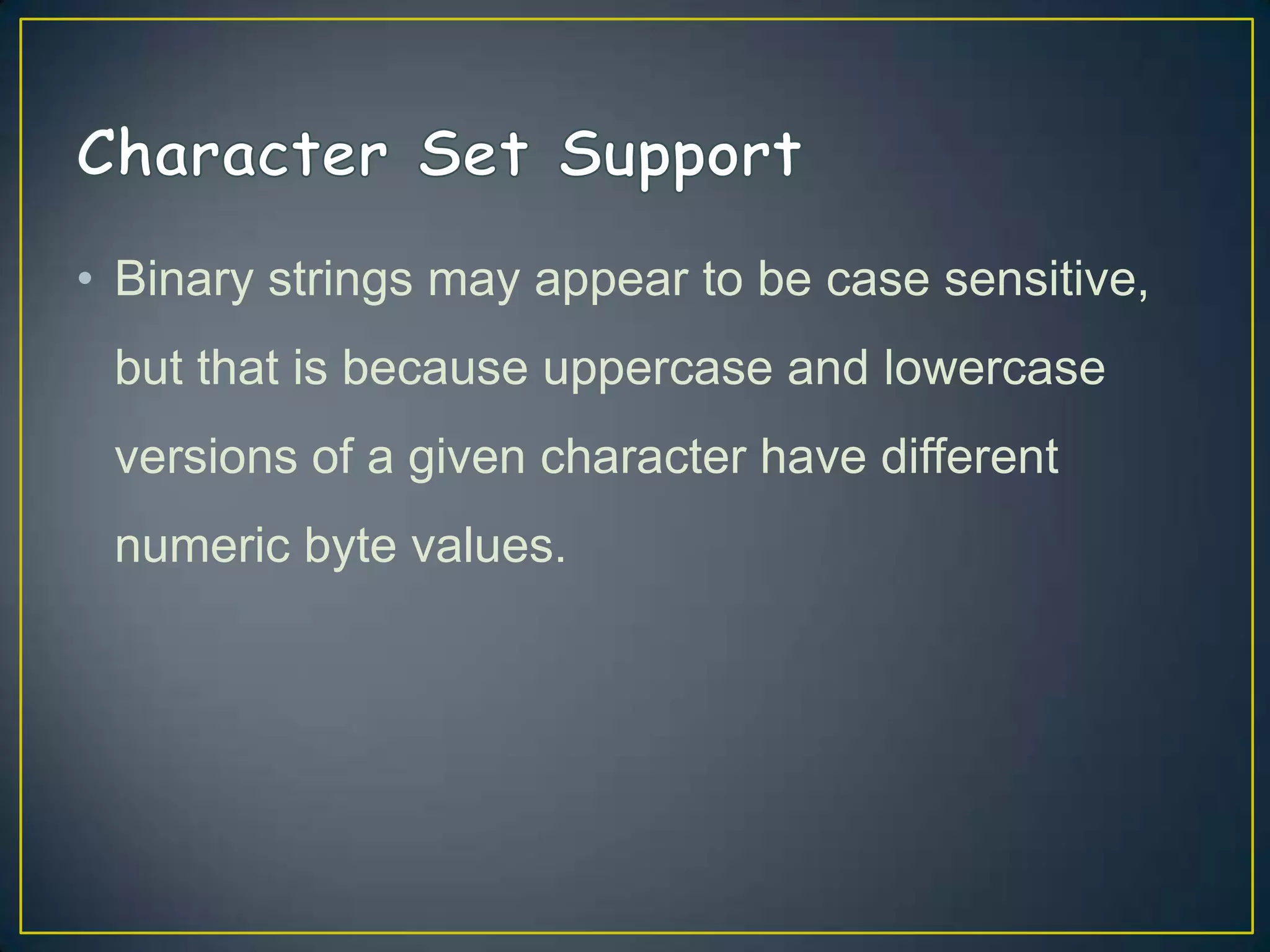 Character Set Support

• Binary strings may appear to be case sensitive, but that is because uppercase and lowercase versions of a given character have different numeric byte values.